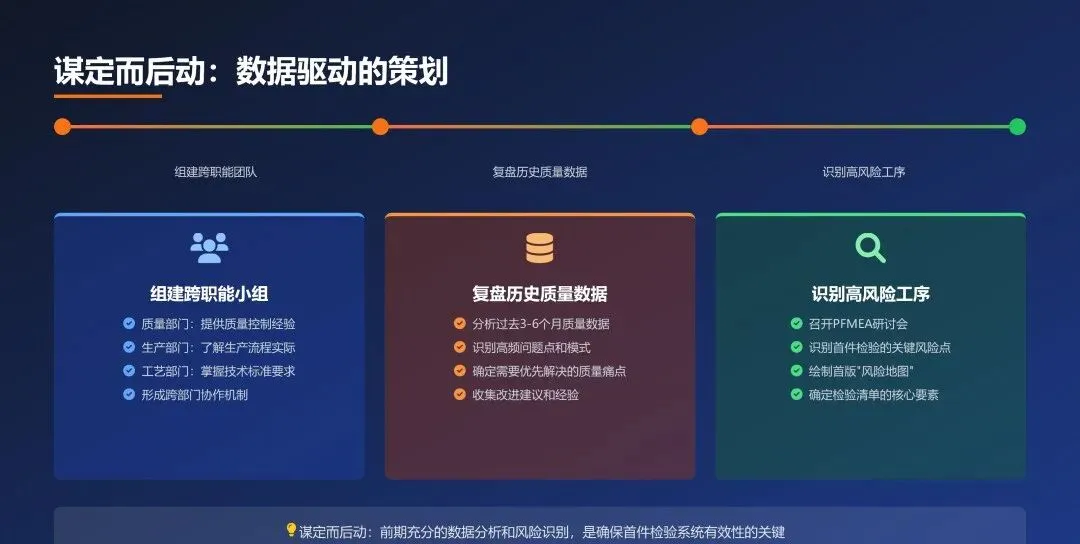 谋定而后动：数据驱动的策划

组建跨职能团队

复盘历史质量数据

识别高风险工序

组建跨职能小组

质量部门：提供质量控制经验
生产部门：了解生产流程实际
工艺部门：掌握技术标准要求
形成跨部门协作机制

复盘历史质量数据

分析过去3-6个月质量数据
识别高频问题点和模式
确定需要优先解决的质量痛点
收集改进建议和经验

识别高风险工序

召开PFMEA研讨会
识别首件检验的关键风险点
绘制首版"风险地图"
确定检验清单的核心要素

谋定而后动：前期充分的数据分析和风险识别，是确保首件检验系统有效性的关键